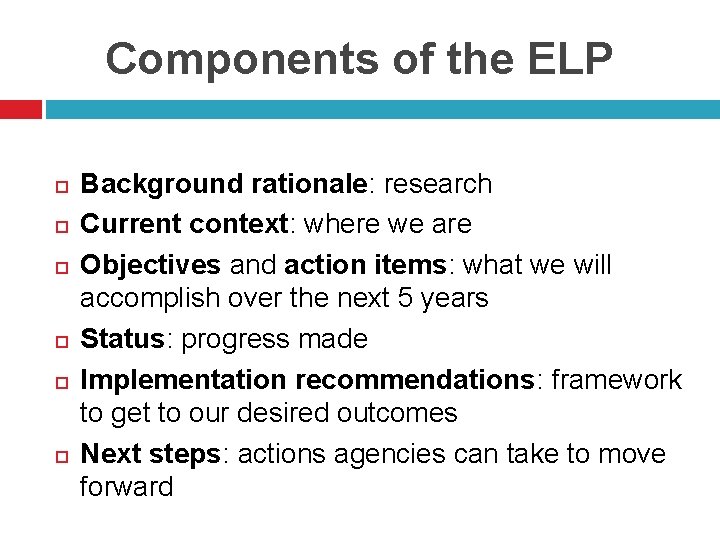 Components of the ELP

- Background rationale: research
- Current context: where we are
- Objectives and action items: what we will accomplish over the next 5 years
- Status: progress made
- Implementation recommendations: framework to get to our desired outcomes
- Next steps: actions agencies can take to move forward